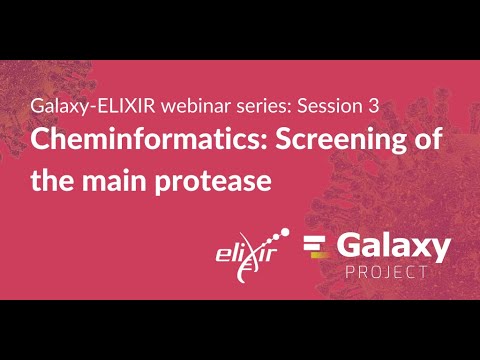 Galaxy-ELIXIR webinar series: Session 3
Cheminformatics: Screening of the main protease

elixir

Galaxy
PROJECT